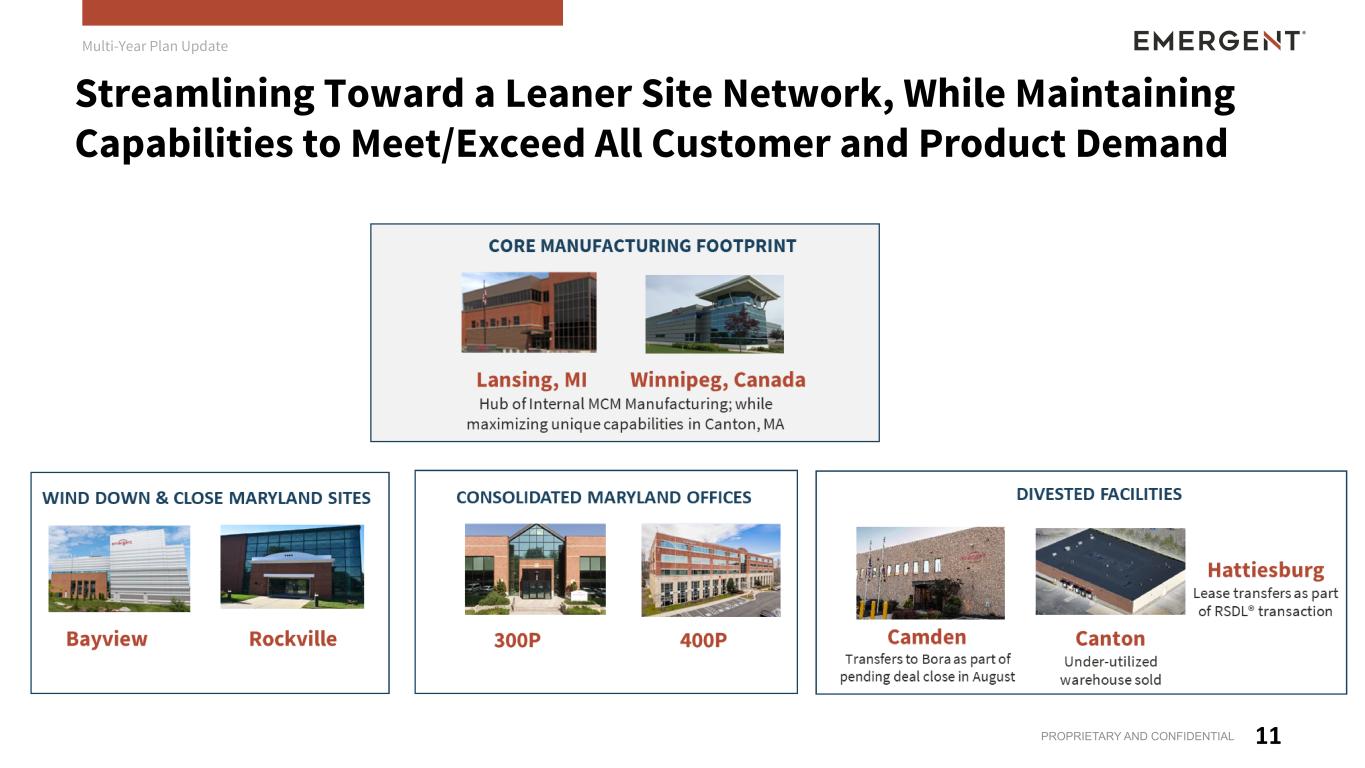 Multi-Year Plan Update

EMERGENT

Streamlining Toward a Leaner Site Network, While Maintaining Capabilities to Meet/Exceed All Customer and Product Demand

CORE MANUFACTURING FOOTPRINT

Lansing, MI

Winnipeg, Canada

Hub of Internal MCM Manufacturing; while maximizing unique capabilities in Canton, MA

WIND DOWN & CLOSE MARYLAND SITES

Bayview

Rockville

CONSOLIDATED MARYLAND OFFICES

300P

400P

DIVESTED FACILITIES

Camden
Transfers to Bora as part of pending deal close in August

Canton
Under-utilized warehouse sold

Hattiesburg
Lease transfers as part of RSDL® transaction

PROPRIETARY AND CONFIDENTIAL 11